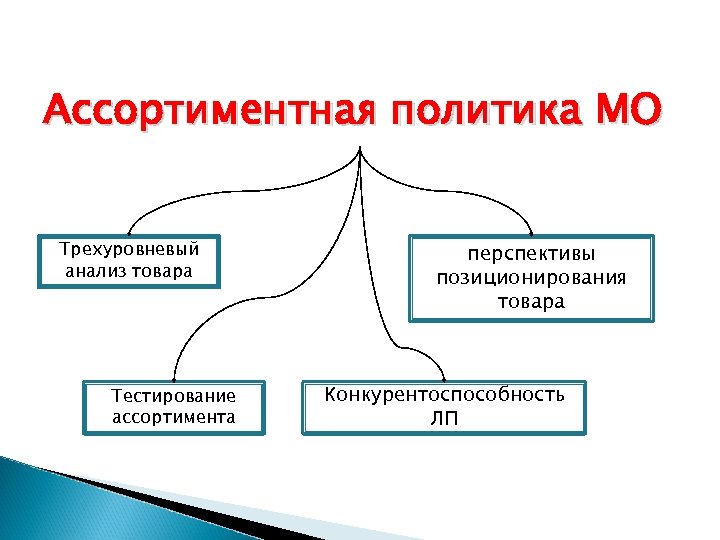 Ассортиментная политика МО

Трехуровневый анализ товара

перспективы позиционирования товара

Тестирование ассортимента

Конкурентоспособность ЛП